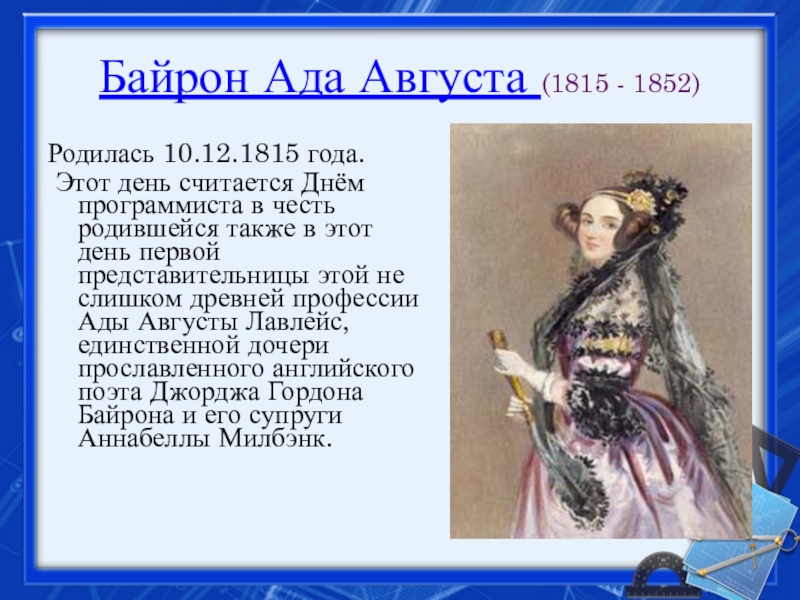 Байрон Ада Августа (1815 - 1852)

Родилась 10.12.1815 года.

Этот день считается Днём программиста в честь родившейся также в этот день первой представительницы этой не слишком древней профессии Ады Августы Лавлейс, единственной дочери прославленного английского поэта Джорджа Гордона Байрона и его супруги Аннабеллы Милбэнк.